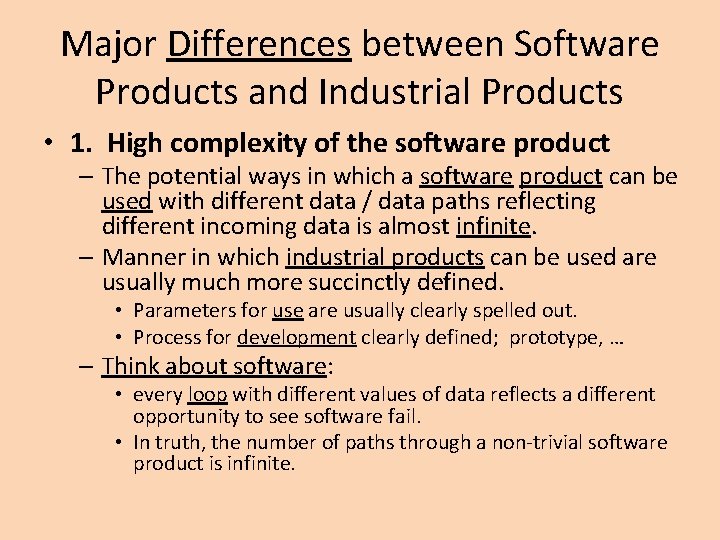 Major Differences between Software Products and Industrial Products

• 1. High complexity of the software product

– The potential ways in which a software product can be used with different data / data paths reflecting different incoming data is almost infinite.

– Manner in which industrial products can be used are usually much more succinctly defined.

• Parameters for use are usually clearly spelled out.

• Process for development clearly defined; prototype, …

– Think about software:

• every loop with different values of data reflects a different opportunity to see software fail.

• In truth, the number of paths through a non-trivial software product is infinite.